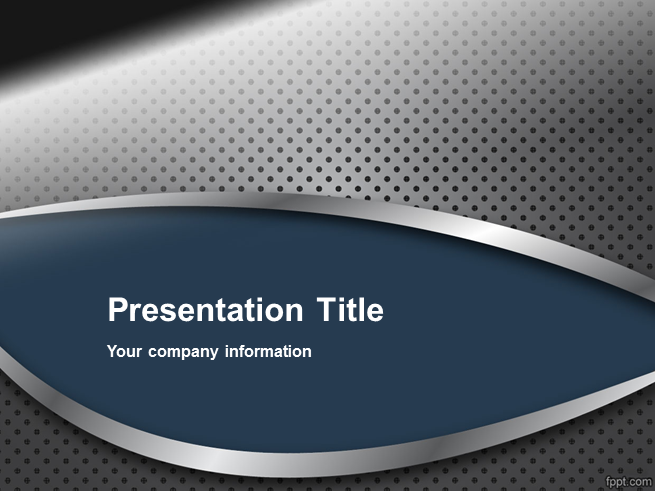 Presentation Title

Your company information

fppt.com